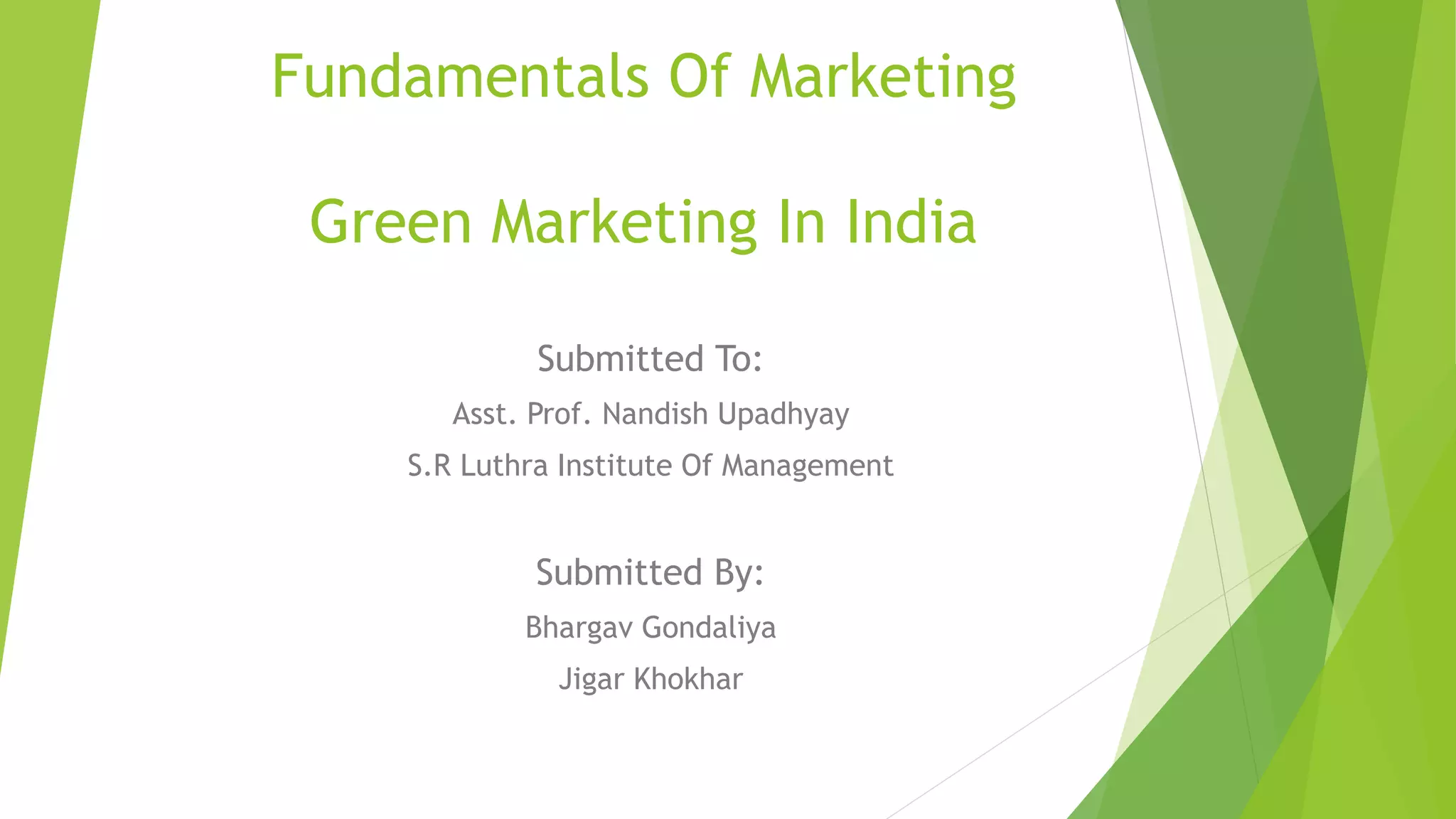 Fundamentals Of Marketing

Green Marketing In India

Submitted To:

Asst. Prof. Nandish Upadhyay

S.R Luthra Institute Of Management

Submitted By:

Bhargav Gondaliya

Jigar Khokhar